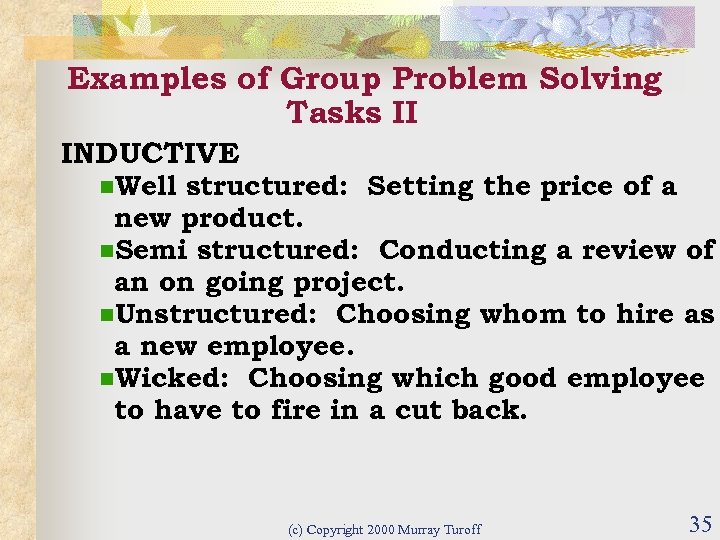 Examples of Group Problem Solving Tasks II

INDUCTIVE

Well structured: Setting the price of a new product.

Semi structured: Conducting a review of an on going project.

Unstructured: Choosing whom to hire as a new employee.

Wicked: Choosing which good employee to have to fire in a cut back.

(c) Copyright 2000 Murray Turoff

35